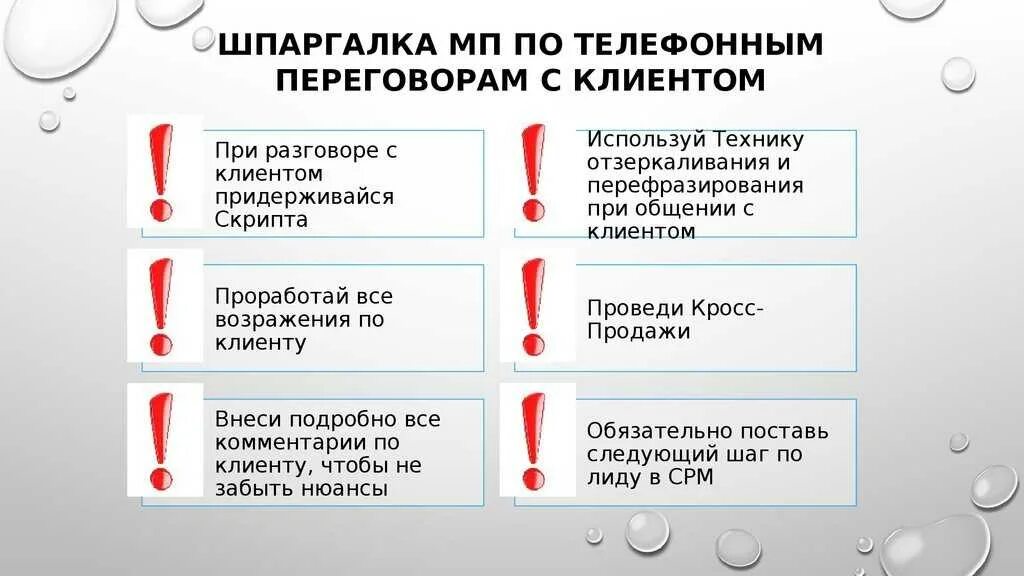 ШПАРГАЛКА МП ПО ТЕЛЕФОННЫМ ПЕРЕГОВОРАМ С КЛИЕНТОМ

При разговоре с клиентом придерживайся Скрипта

Проработай все возражения по клиенту

Внеси подробно все комментарии по клиенту, чтобы не забыть нюансы

Используй Технику отзеркаливания и перефразирования при общении с клиентом

Проведи Кросс-Продажи

Обязательно поставь следующий шаг по лиду в СРМ